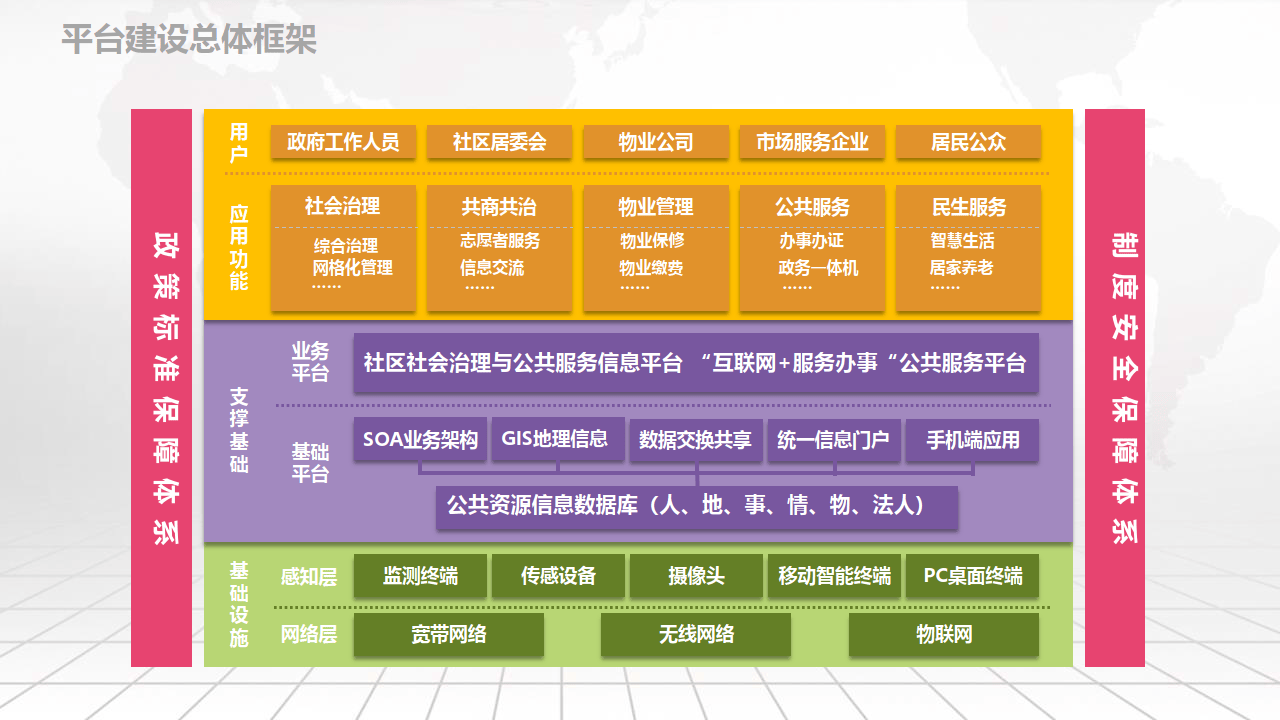 平台建设总体框架

政策标准保障体系

用户

政府工作人员 社区居委会 物业公司 市场服务企业 居民公众

应用功能

社会治理
综合治理
网格化管理
……

共商共治
志愿者服务
信息交流
……

物业管理
物业保修
物业缴费
……

公共服务
办事办证
政务一体机
……

民生服务
智慧生活
居家养老
……

支撑基础

业务平台

社区社会治理与公共服务信息平台 “互联网+服务办事“公共服务平台

基础平台

SOA业务架构 GIS地理信息 数据交换共享 统一信息门户 手机端应用

公共资源信息数据库（人、地、事、情、物、法人）

基础设施

感知层

监测终端 传感设备 摄像头 移动智能终端 PC桌面终端

网络层

宽带网络 无线网络 物联网

制度安全保障体系